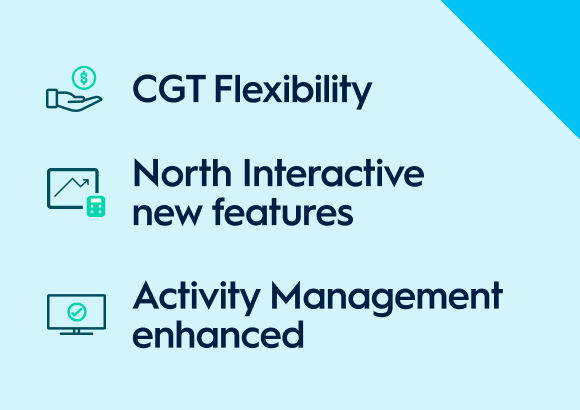 CGT Flexibility

North Interactive new features

Activity Management enhanced